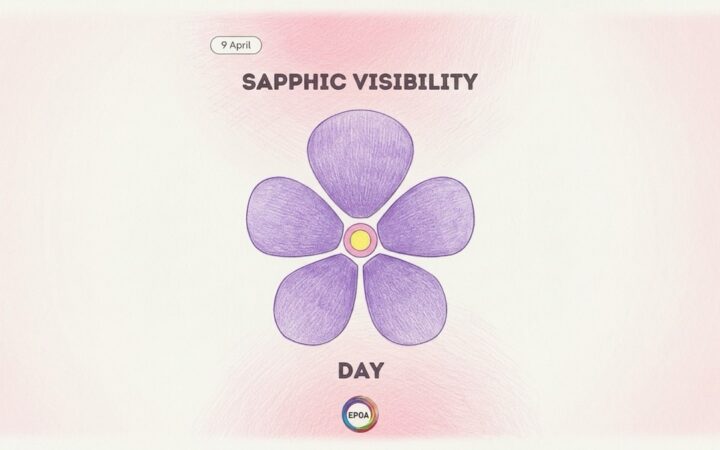 9 April

SAPPHIC VISIBILITY

DAY

EPOA